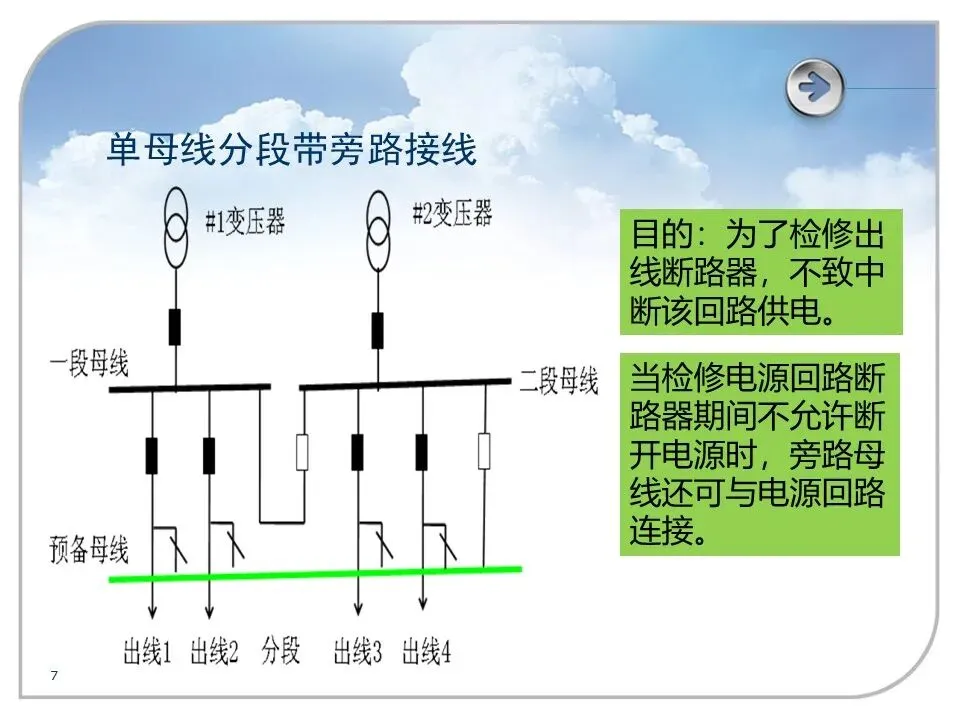 单母线分段带旁路接线

#1变压器

#2变压器

一段母线

二段母线

预备母线

出线1 出线2 分段 出线3 出线4

目的：为了检修出线断路器，不致中断该回路供电。

当检修电源回路断路器期间不允许断开电源时，旁路母线还可与电源回路连接。

7